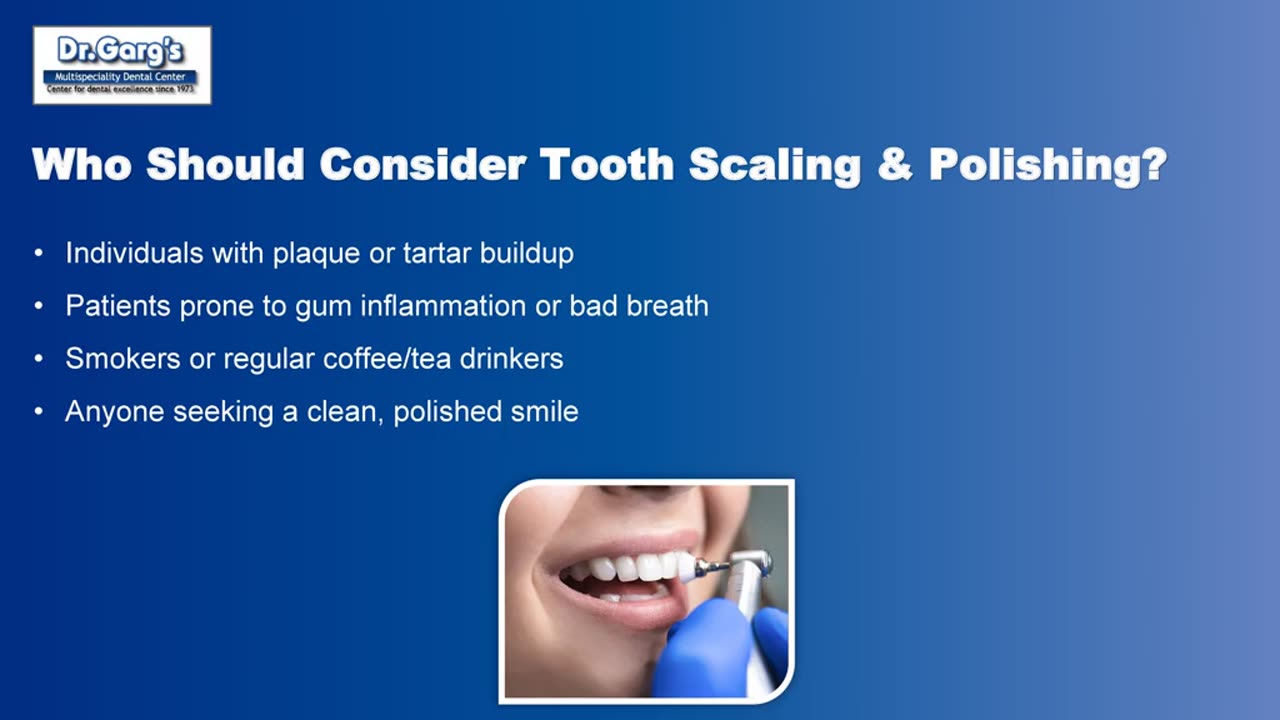 Dr.Garg's
Multispeciality Dental Center
Center for dental excellence since 1973

Who Should Consider Tooth Scaling & Polishing?

• Individuals with plaque or tartar buildup
• Patients prone to gum inflammation or bad breath
• Smokers or regular coffee/tea drinkers
• Anyone seeking a clean, polished smile